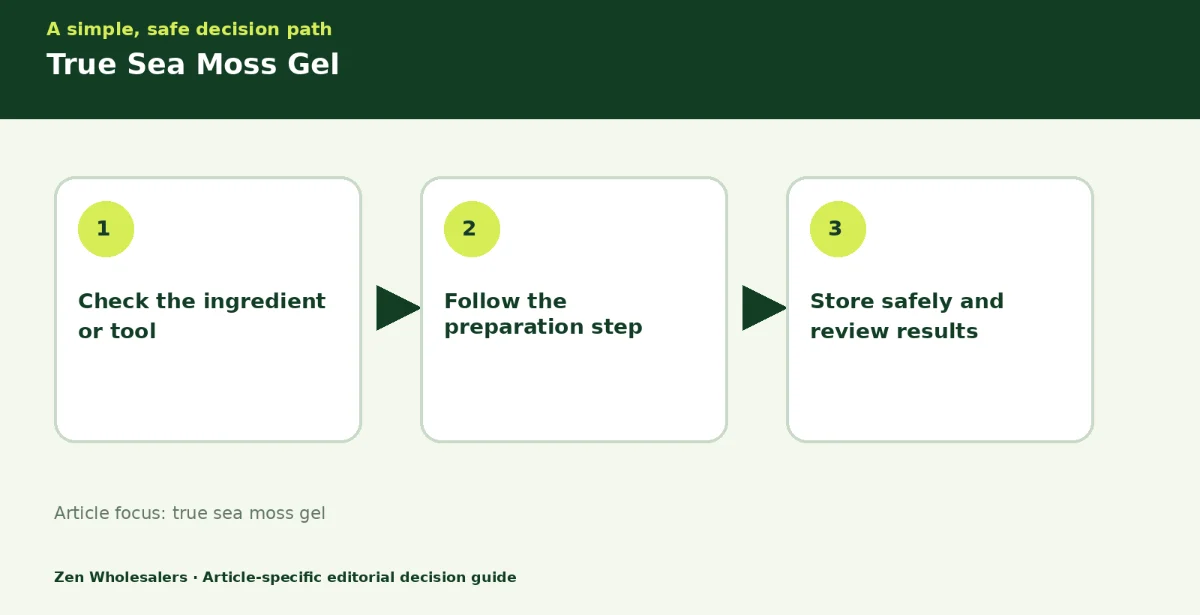 A simple, safe decision path

True Sea Moss Gel

1

Check the ingredient or tool

2

Follow the preparation step

3

Store safely and review results

Article focus: true sea moss gel

Zen Wholesalers · Article-specific editorial decision guide